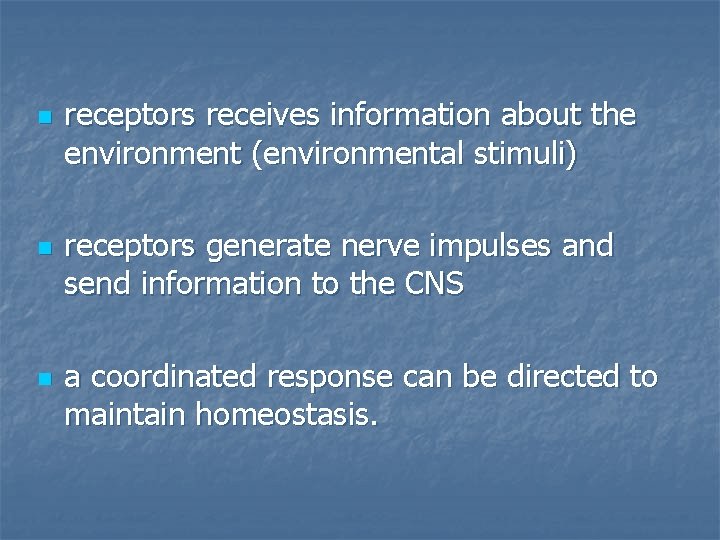 - receptors receives information about the environment (environmental stimuli)

- receptors generate nerve impulses and send information to the CNS

- a coordinated response can be directed to maintain homeostasis.